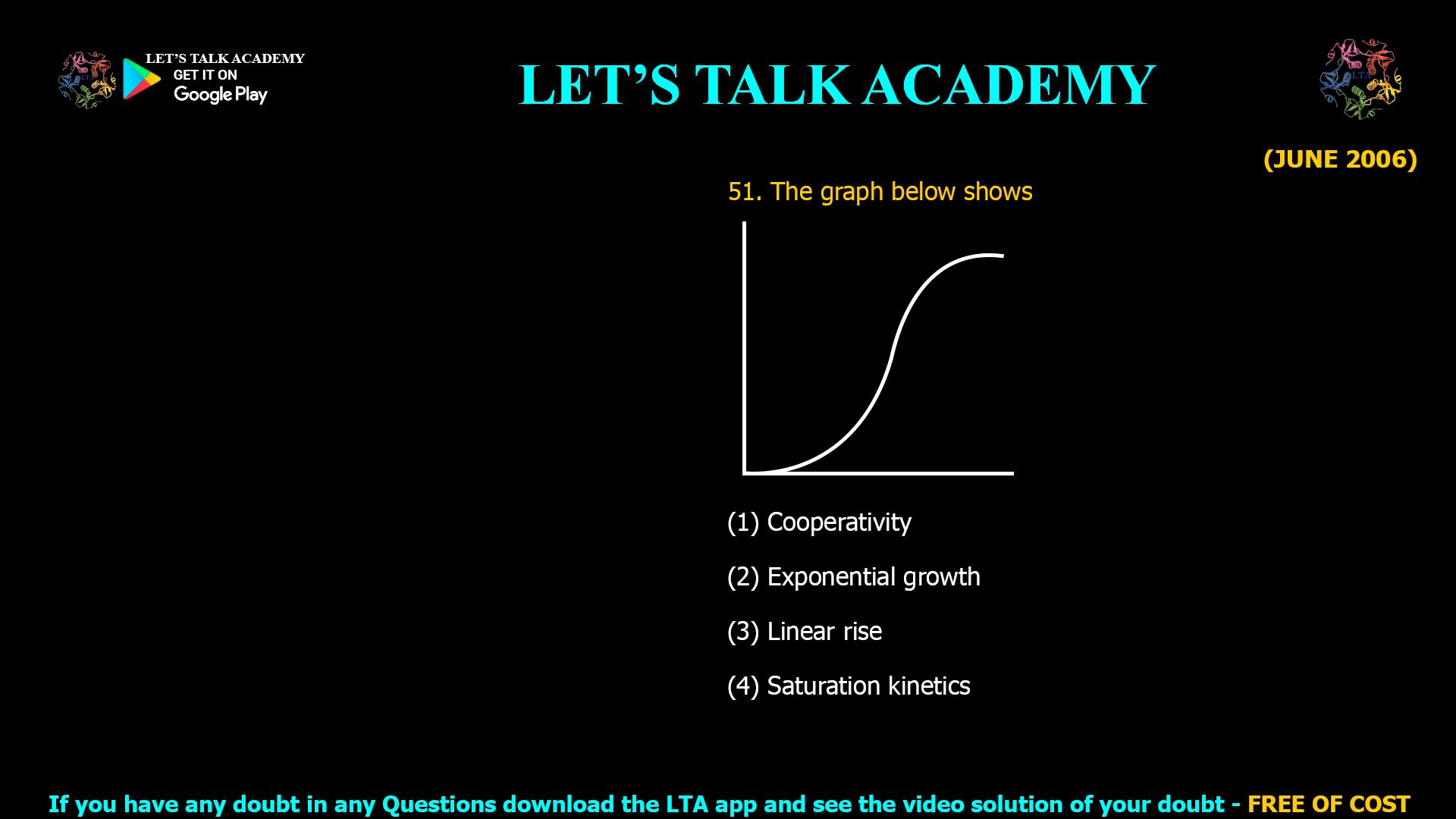 LET'S TALK ACADEMY
GET IT ON
Google Play

LET'S TALK ACADEMY

(JUNE 2006)

51. The graph below shows

(1) Cooperativity

(2) Exponential growth

(3) Linear rise

(4) Saturation kinetics

If you have any doubt in any Questions download the LTA app and see the video solution of your doubt - FREE OF COST